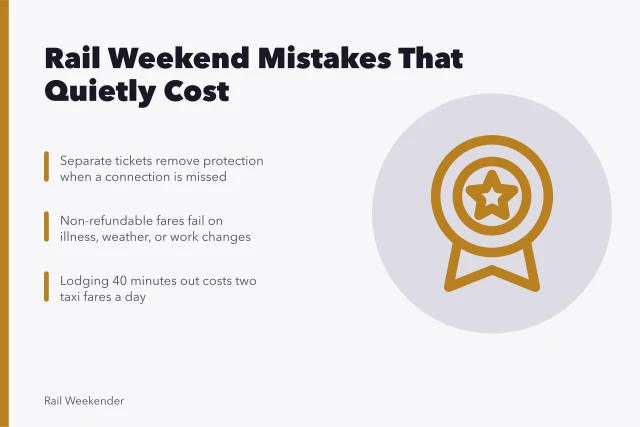 Rail Weekend Mistakes That Quietly Cost

Separate tickets remove protection when a connection is missed

Non-refundable fares fail on illness, weather, or work changes

Lodging 40 minutes out costs two taxi fares a day

Rail Weekender